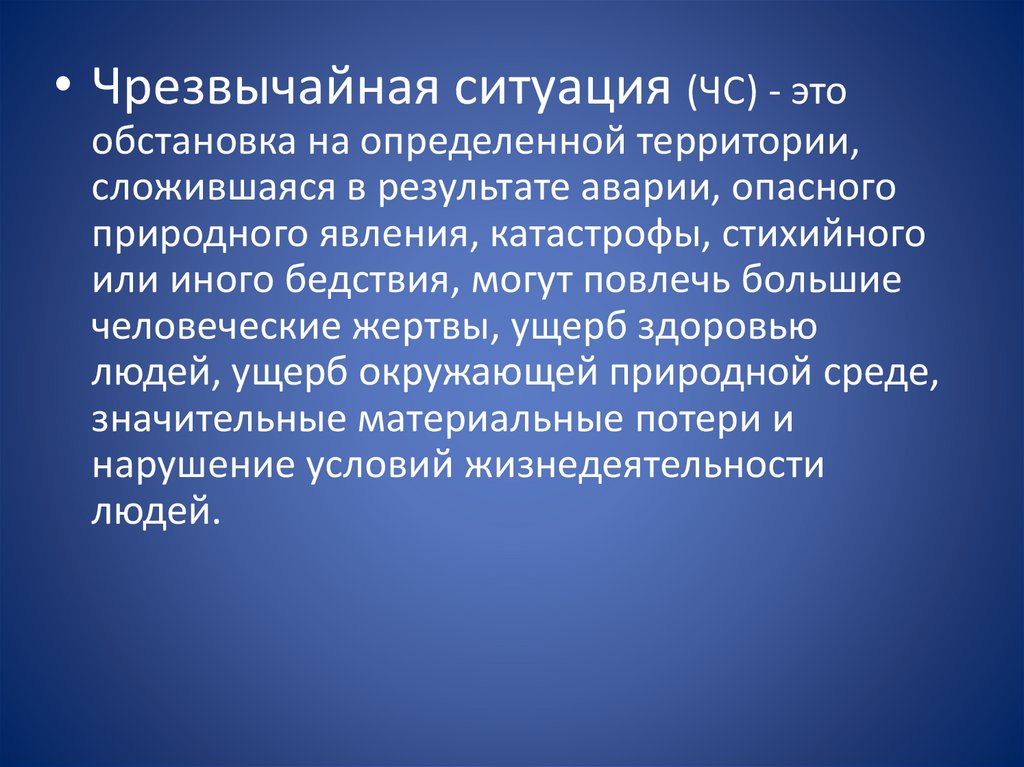 • Чрезвычайная ситуация (ЧС) - это обстановка на определенной территории, сложившаяся в результате аварии, опасного природного явления, катастрофы, стихийного или иного бедствия, могут повлечь большие человеческие жертвы, ущерб здоровью людей, ущерб окружающей природной среде, значительные материальные потери и нарушение условий жизнедеятельности людей.